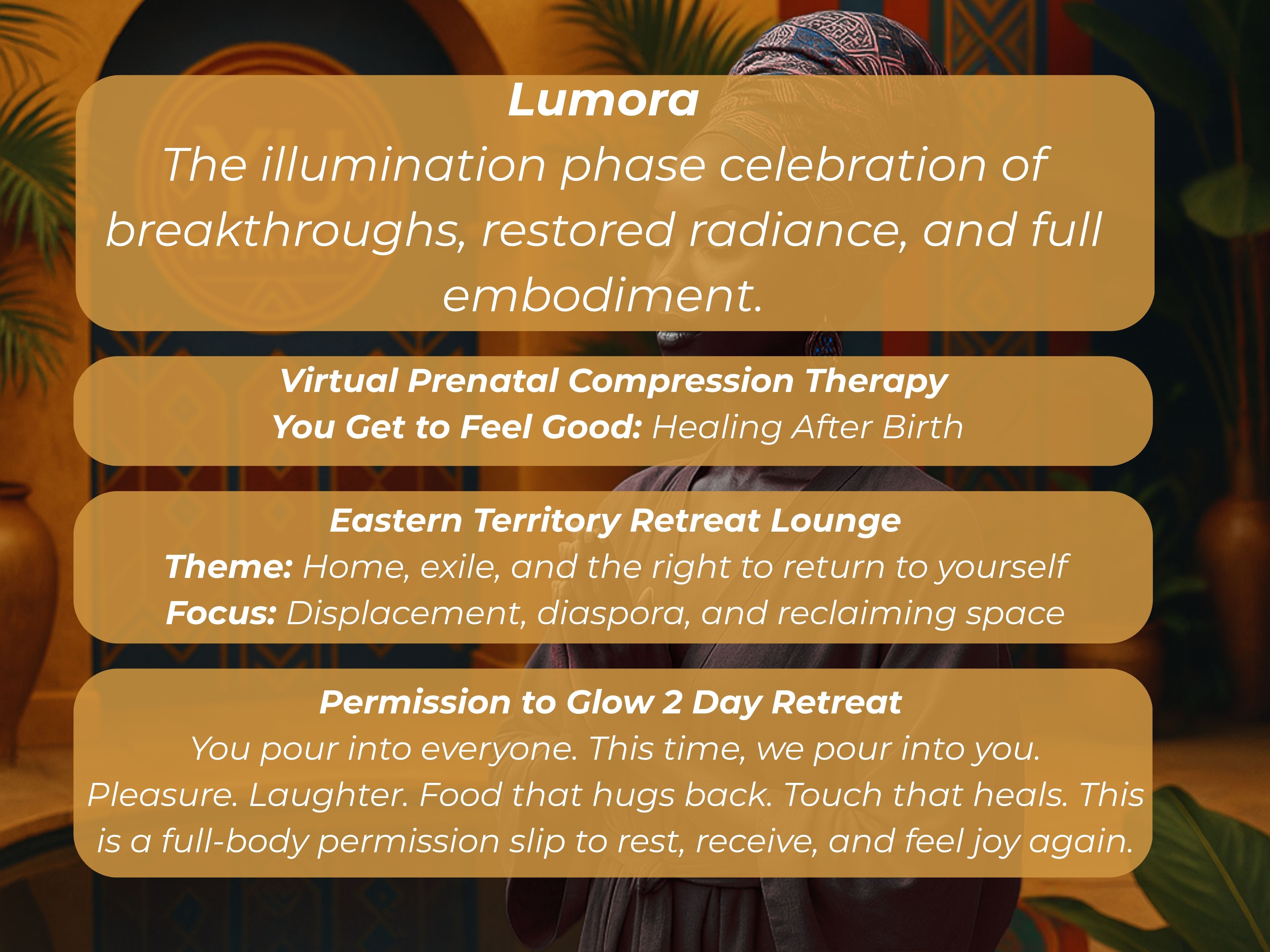 Lumora
The illumination phase celebration of breakthroughs, restored radiance, and full embodiment.

Virtual Prenatal Compression Therapy
You Get to Feel Good: Healing After Birth

Eastern Territory Retreat Lounge
Theme: Home, exile, and the right to return to yourself
Focus: Displacement, diaspora, and reclaiming space

Permission to Glow 2 Day Retreat
You pour into everyone. This time, we pour into you. Pleasure. Laughter. Food that hugs back. Touch that heals. This is a full-body permission slip to rest, receive, and feel joy again.